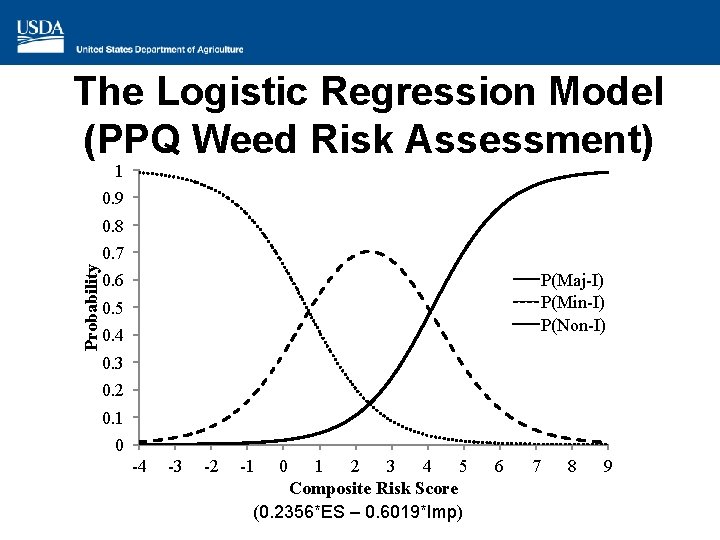 USDA
United States Department of Agriculture

The Logistic Regression Model (PPQ Weed Risk Assessment)

1
0.9
0.8
0.7
0.6
0.5
0.4
0.3
0.2
0.1
0

Probability

P(Maj-I)
P(Min-I)
P(Non-I)

-4 -3 -2 -1 0 1 2 3 4 5 6 7 8 9

Composite Risk Score
(0.2356*ES – 0.6019*Imp)